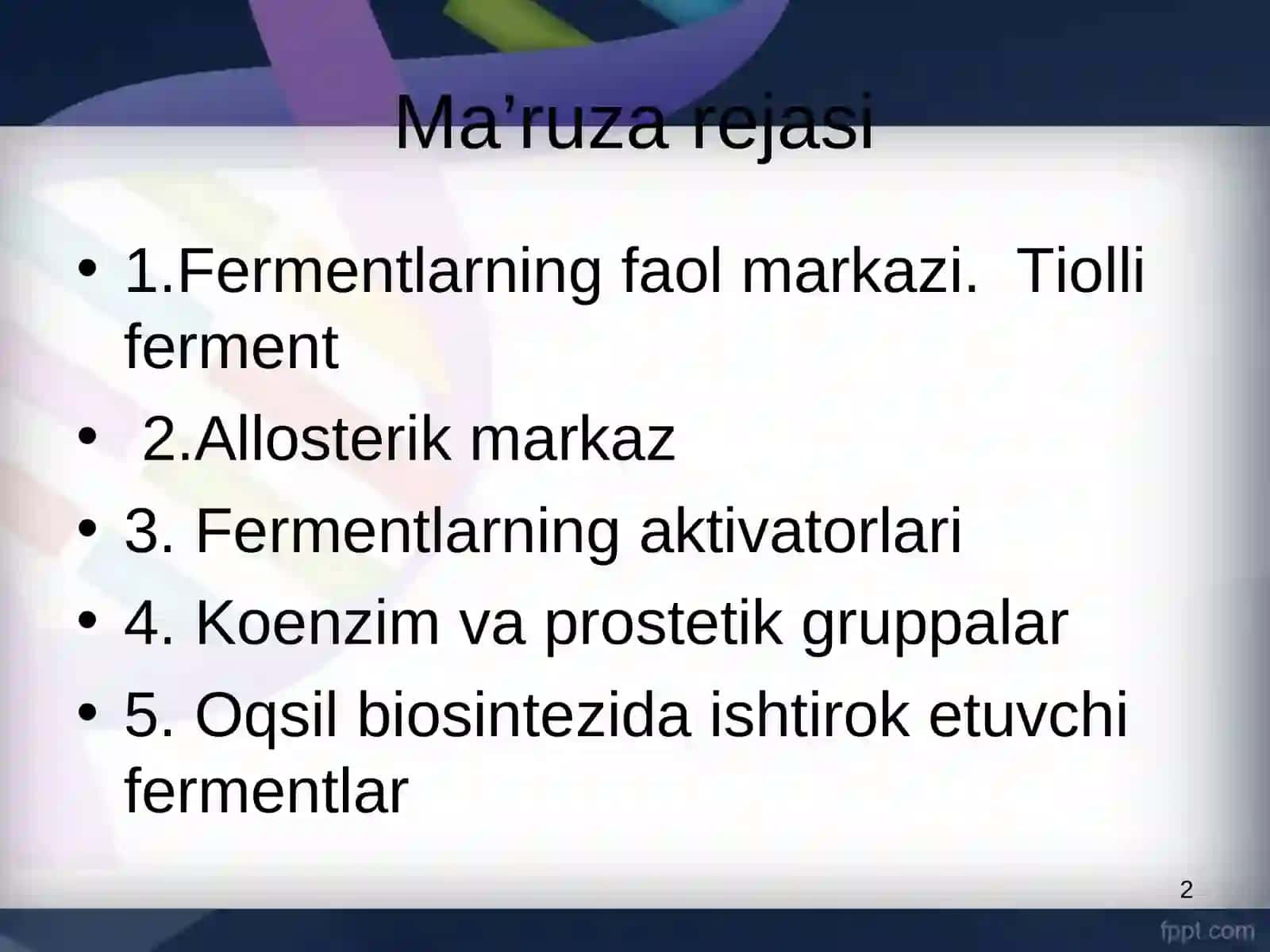 Ma’ruza rejasi

• 1.Fermentlarning faol markazi.  Tiolli ferment
•  2.Allosterik markaz
• 3. Fermentlarning aktivatorlari
• 4. Koenzim va prostetik gruppalar
• 5. Oqsil biosintezida ishtirok etuvchi fermentlar

2

fppt.com